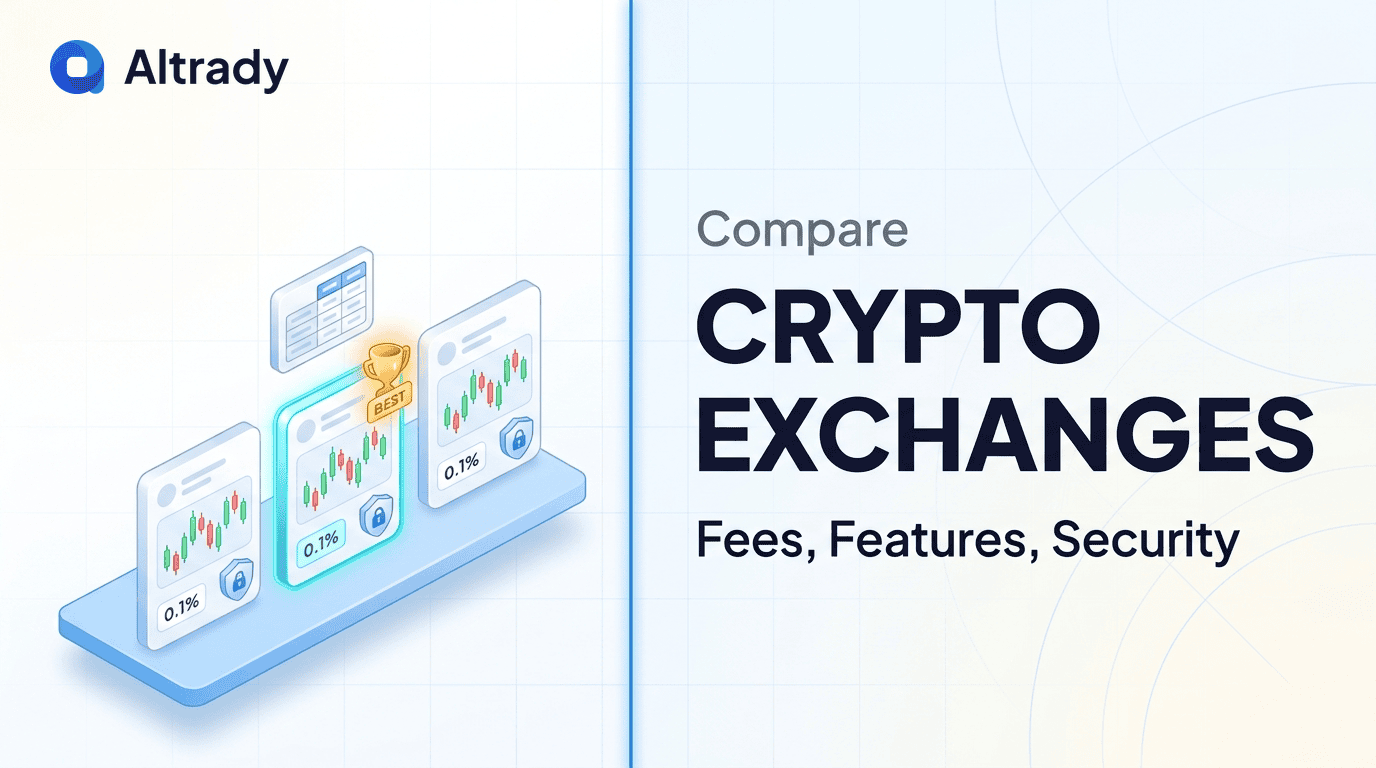 Altrady

BEST

0.1%

0.1%

0.1%

Compare

CRYPTO EXCHANGES

Fees, Features, Security